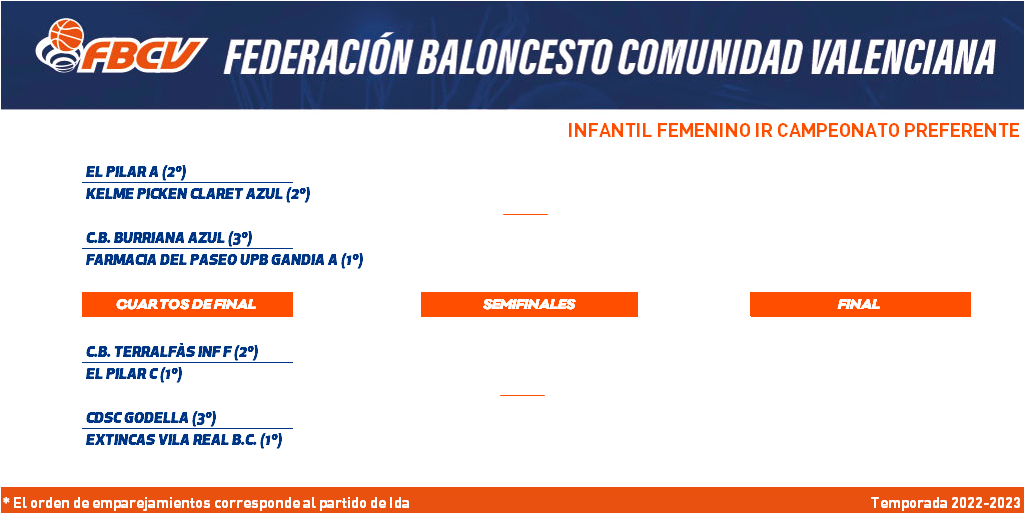 FBCV FEDERACIÓN BALONCESTO COMUNIDAD VALENCIANA

INFANTIL FEMENINO IR CAMPEONATO PREFERENTE

EL PILAR A (2º)
KELME PICKEN CLARET AZUL (2º)

C.B. BURRIANA AZUL (3º)
FARMACIA DEL PASEO UPB GANDIA A (1º)

CUARTOS DE FINAL

SEMIFINALES

FINAL

C.B. TERRALFÀS INF F (2º)
EL PILAR C (1º)

CDSC GODELLA (3º)
EXTINCAS VILA REAL B.C. (1º)

* El orden de emparejamientos corresponde al partido de Ida

Temporada 2022-2023